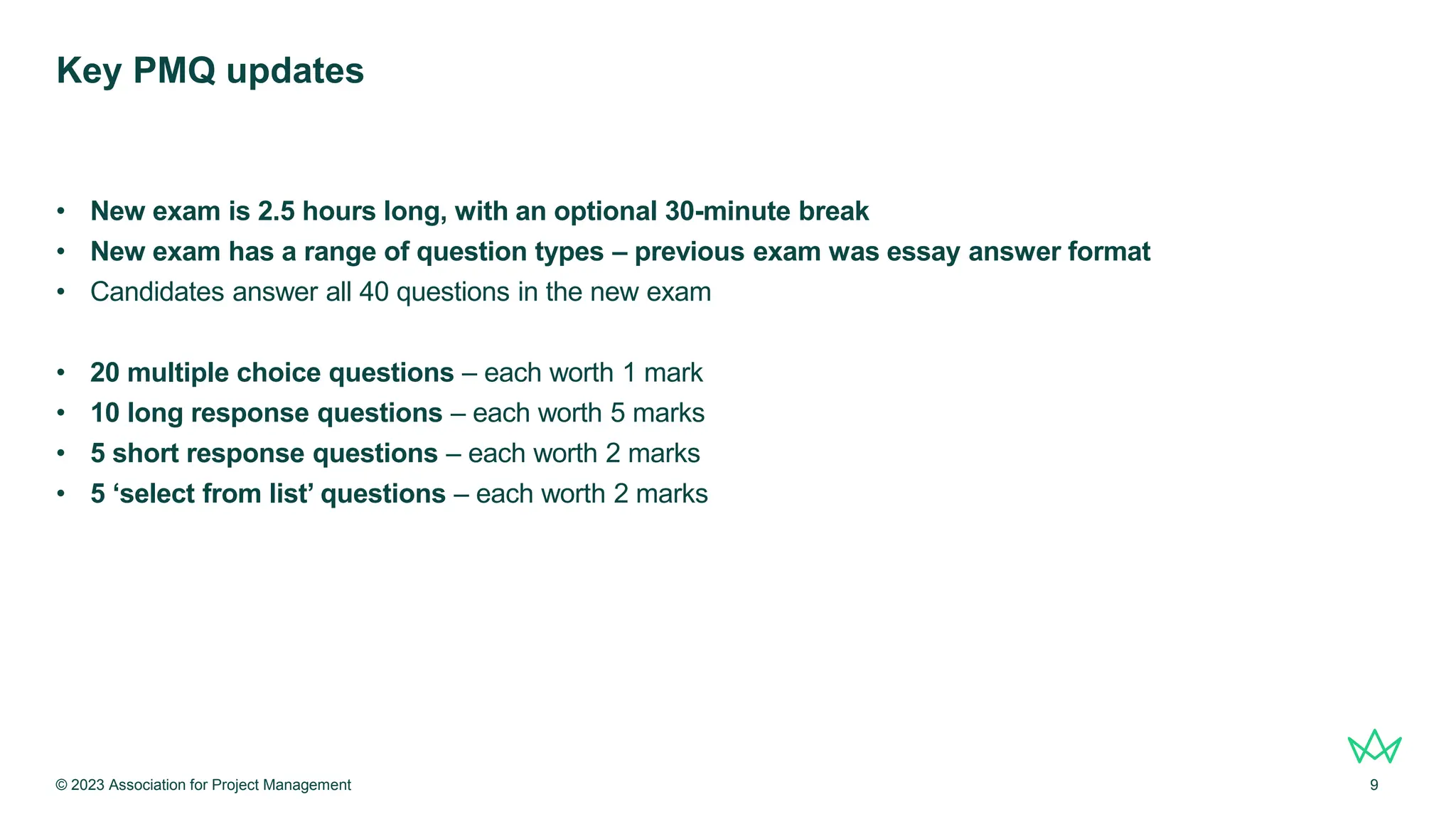 Key PMQ updates

• New exam is 2.5 hours long, with an optional 30-minute break
• New exam has a range of question types – previous exam was essay answer format
• Candidates answer all 40 questions in the new exam

• 20 multiple choice questions – each worth 1 mark
• 10 long response questions – each worth 5 marks
• 5 short response questions – each worth 2 marks
• 5 ‘select from list’ questions – each worth 2 marks

© 2023 Association for Project Management

9